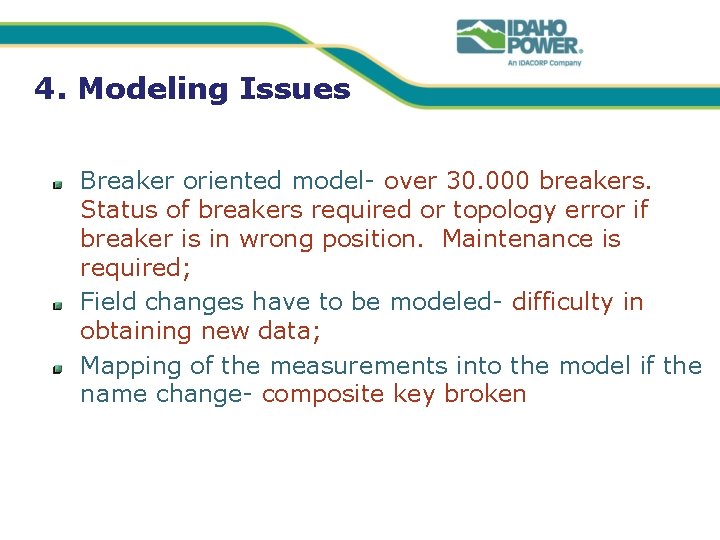 IDAHO POWER.
An IDACORP Company

4. Modeling Issues

Breaker oriented model- over 30.000 breakers. Status of breakers required or topology error if breaker is in wrong position. Maintenance is required;

Field changes have to be modeled- difficulty in obtaining new data;

Mapping of the measurements into the model if the name change- composite key broken